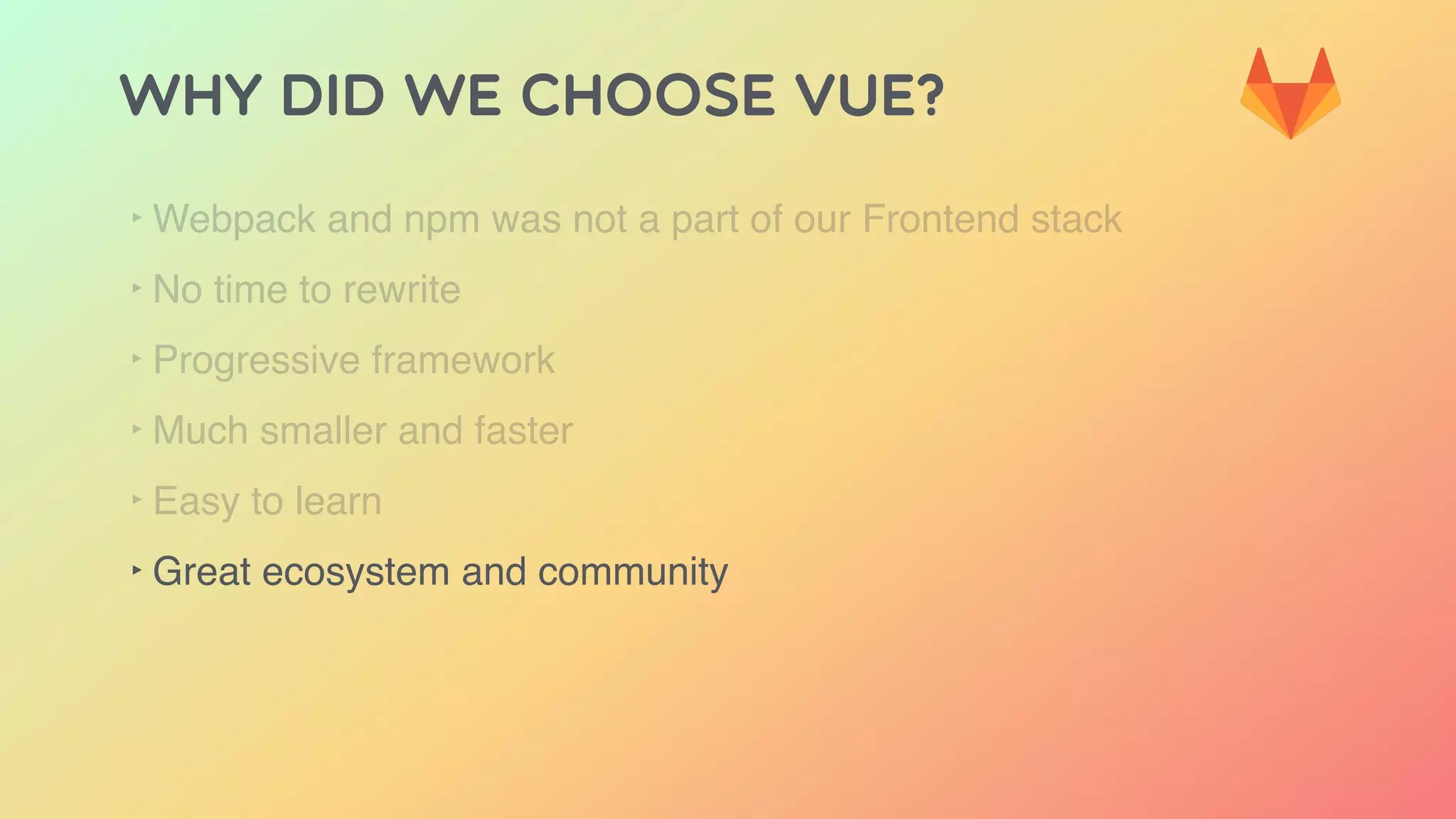 WHY DID WE CHOOSE VUE?

‣ Webpack and npm was not a part of our Frontend stack

‣ No time to rewrite

‣ Progressive framework

‣ Much smaller and faster

‣ Easy to learn

‣ Great ecosystem and community